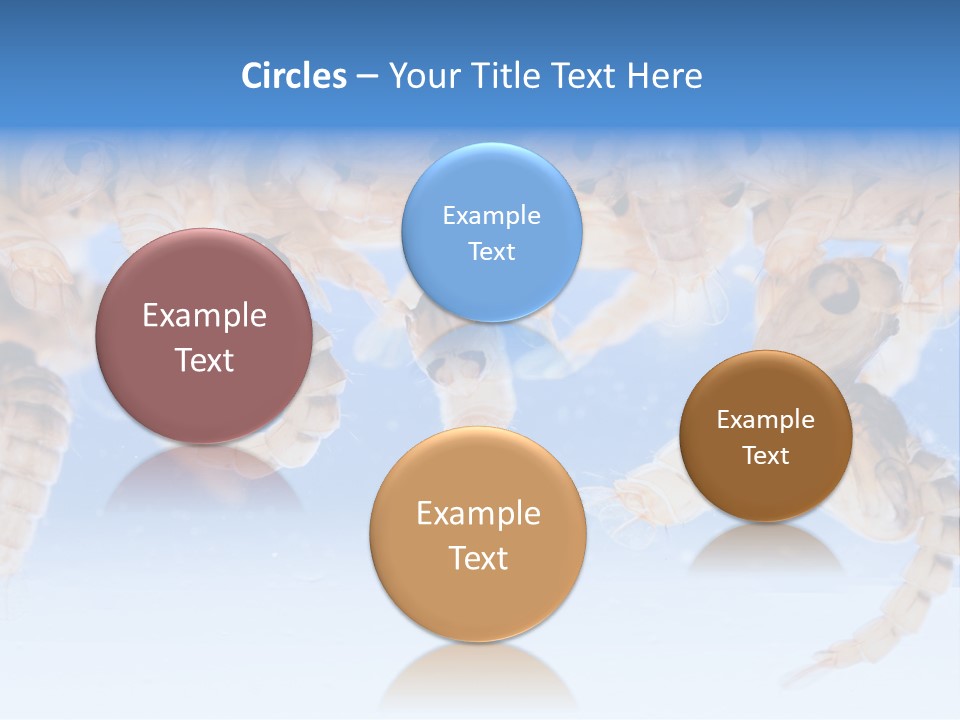 Circles – Your Title Text Here

Example Text

Example Text

Example Text

Example Text